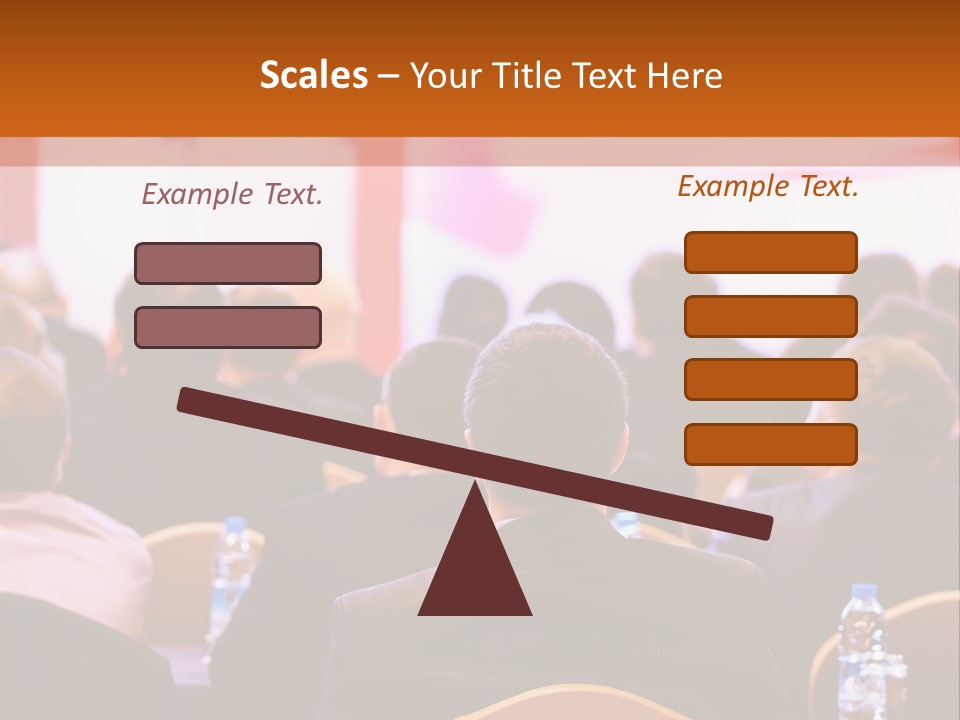 Scales – Your Title Text Here

Example Text.

Example Text.